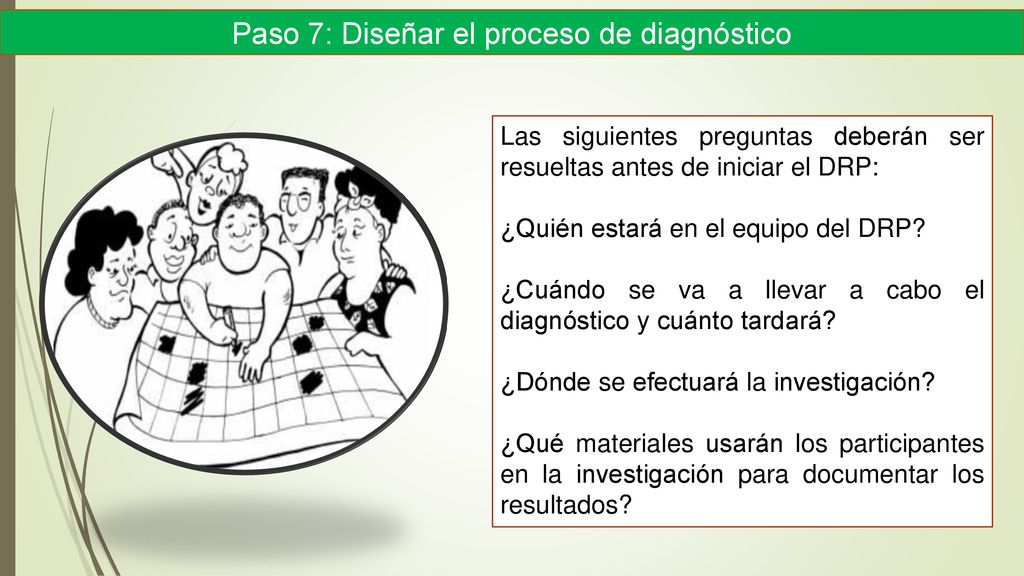 Paso 7: Diseñar el proceso de diagnóstico

Las siguientes preguntas deberán ser resueltas antes de iniciar el DRP:

¿Quién estará en el equipo del DRP?

¿Cuándo se va a llevar a cabo el diagnóstico y cuánto tardará?

¿Dónde se efectuará la investigación?

¿Qué materiales usarán los participantes en la investigación para documentar los resultados?